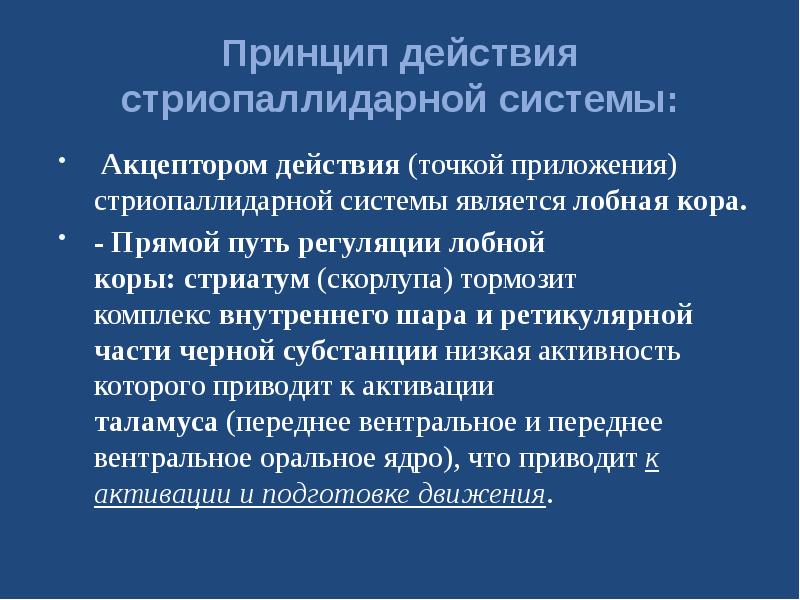 Принцип действия стриопаллидарной системы:

• Акцептором действия (точкой приложения) стриопаллидарной системы является лобная кора.

• - Прямой путь регуляции лобной коры: стриатум (скорлупа) тормозит комплекс внутреннего шара и ретикулярной части черной субстанции низкая активность которого приводит к активации таламуса (переднее вентральное и переднее вентральное оральное ядро), что приводит к активации и подготовке движения.